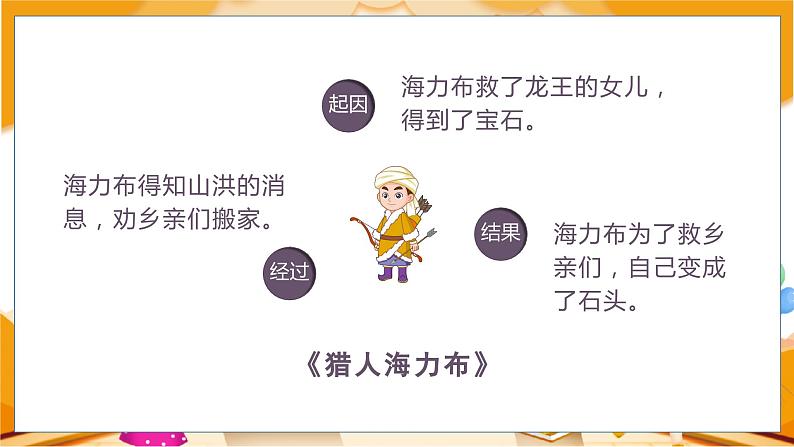 起因

海力布救了龙王的女儿，得到了宝石。

海力布得知山洪的消息，劝乡亲们搬家。

经过

结果

海力布为了救乡亲们，自己变成了石头。

《猎人海力布》